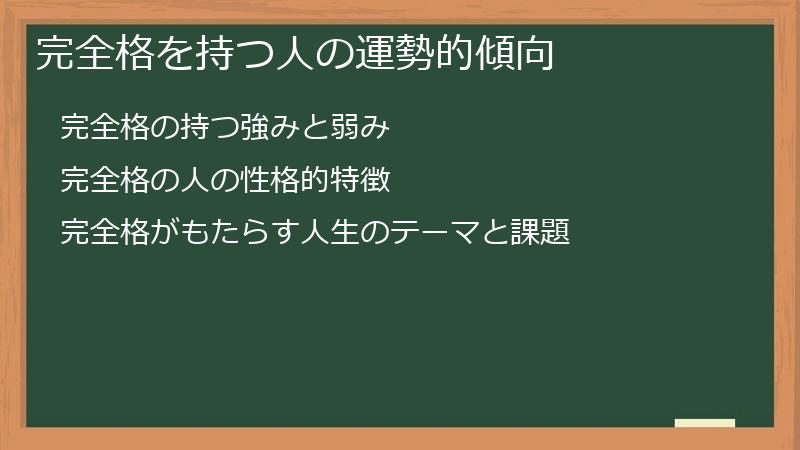 完全格を持つ人の運勢的傾向

完全格の持つ強みと弱み

完全格の人の性格的特徴

完全格がもたらす人生のテーマと課題